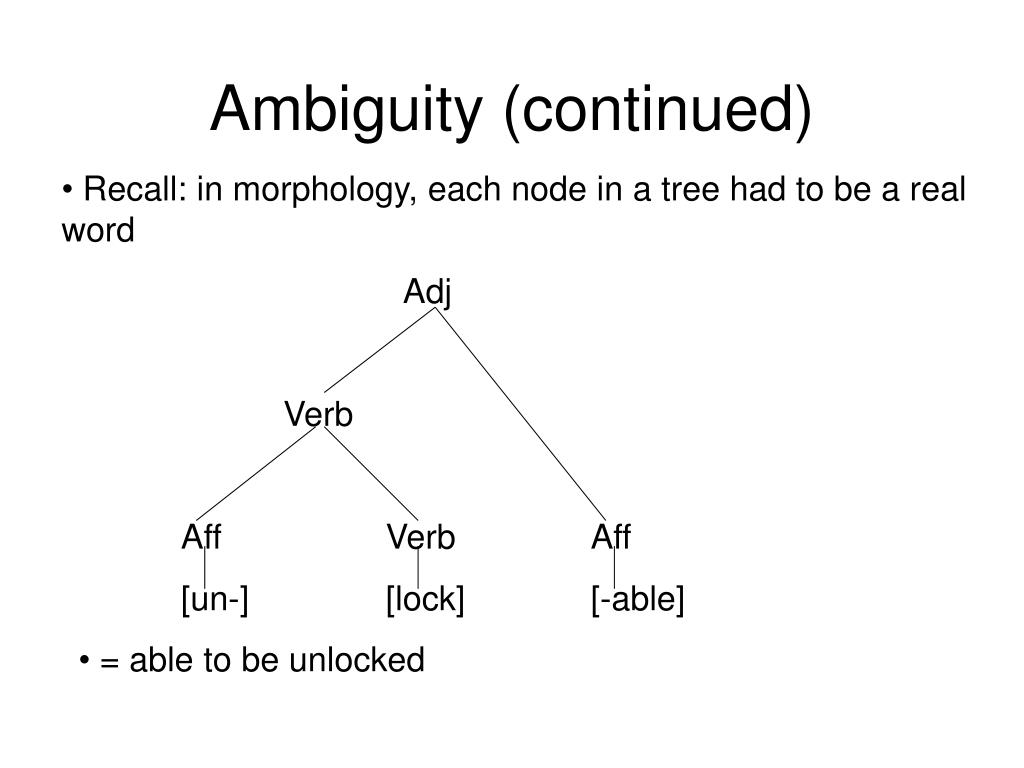 Ambiguity (continued)

• Recall: in morphology, each node in a tree had to be a real word

Adj

Verb

Aff

Verb

Aff

[un-]

[lock]

[-able]

• = able to be unlocked